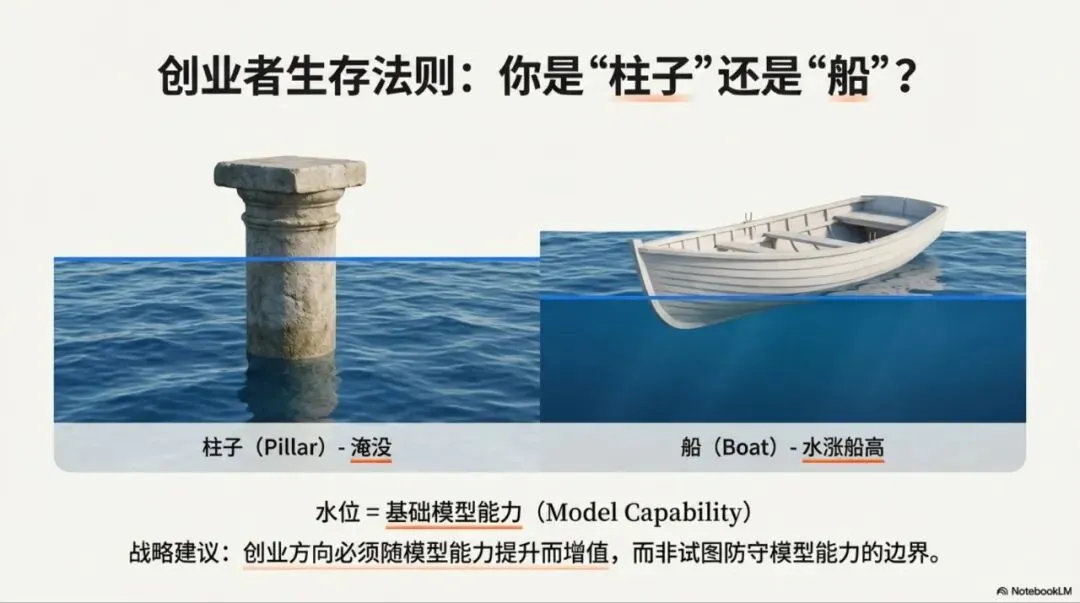 创业者生存法则：你是“柱子”还是“船”？

柱子（Pillar）- 淹没

船（Boat）- 水涨船高

水位 = 基础模型能力（Model Capability）

战略建议：创业方向必须随模型能力提升而增值，而非试图防守模型能力的边界。

NotebookLM